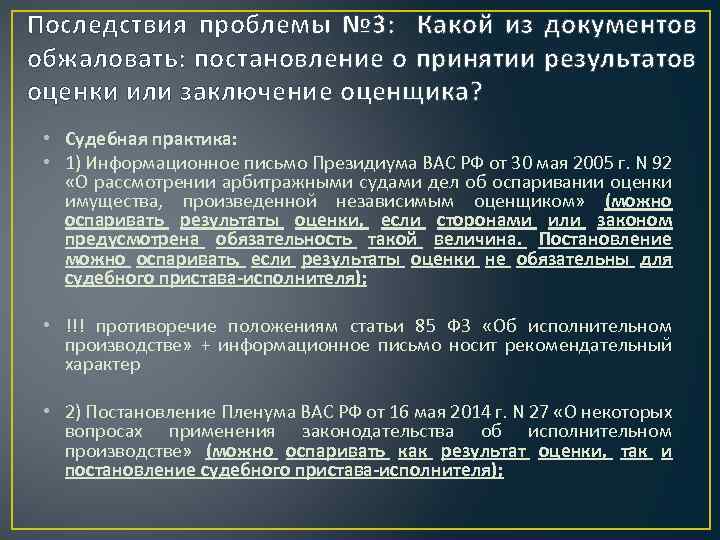 Последствия проблемы №3: Какой из документов обжаловать: постановление о принятии результатов оценки или заключение оценщика?

• Судебная практика:
• 1) Информационное письмо Президиума ВАС РФ от 30 мая 2005 г. N 92 «О рассмотрении арбитражными судами дел об оспаривании оценки имущества, произведенной независимым оценщиком» (можно оспаривать результаты оценки, если сторонами или законом предусмотрена обязательность такой величина. Постановление можно оспаривать, если результаты оценки не обязательны для судебного пристава-исполнителя);

• !!! противоречие положениям статьи 85 ФЗ «Об исполнительном производстве» + информационное письмо носит рекомендательный характер

• 2) Постановление Пленума ВАС РФ от 16 мая 2014 г. N 27 «О некоторых вопросах применения законодательства об исполнительном производстве» (можно оспаривать как результат оценки, так и постановление судебного пристава-исполнителя);